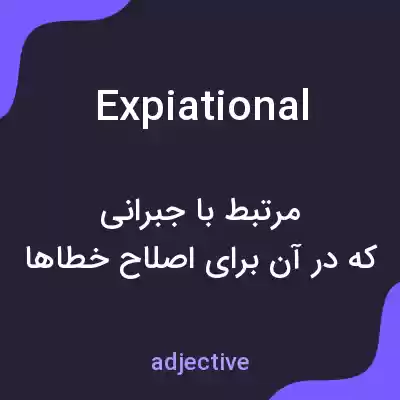 Expiational

مرتبط با جبرانی
که در آن برای اصلاح خطاها

adjective